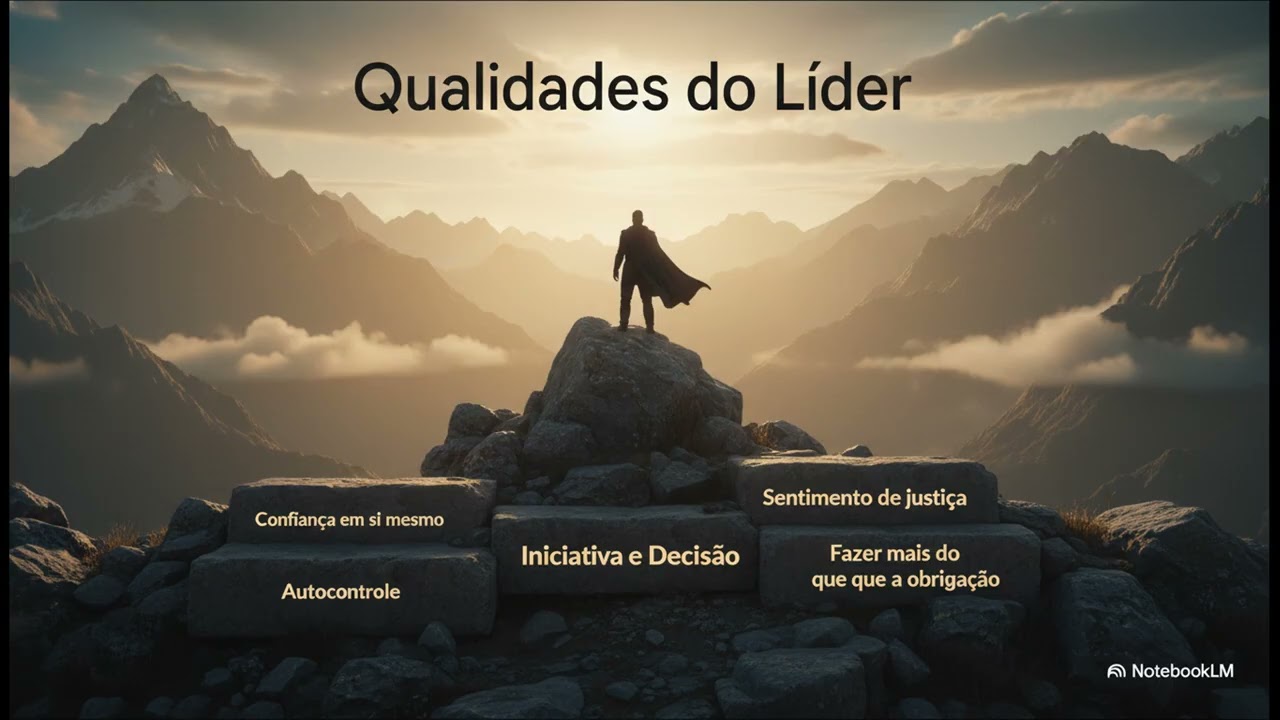 Qualidades do Líder

Confiança em si mesmo

Autocontrole

Iniciativa e Decisão

Sentimento de justiça

Fazer mais do que que a obrigação

NotebookLM